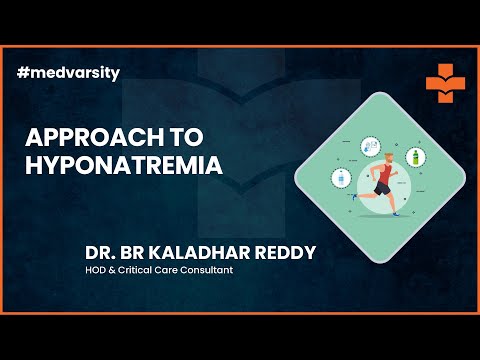 #medvarsity

APPROACH TO HYPONATREMIA

DR. BR KALADHAR REDDY
HOD & Critical Care Consultant